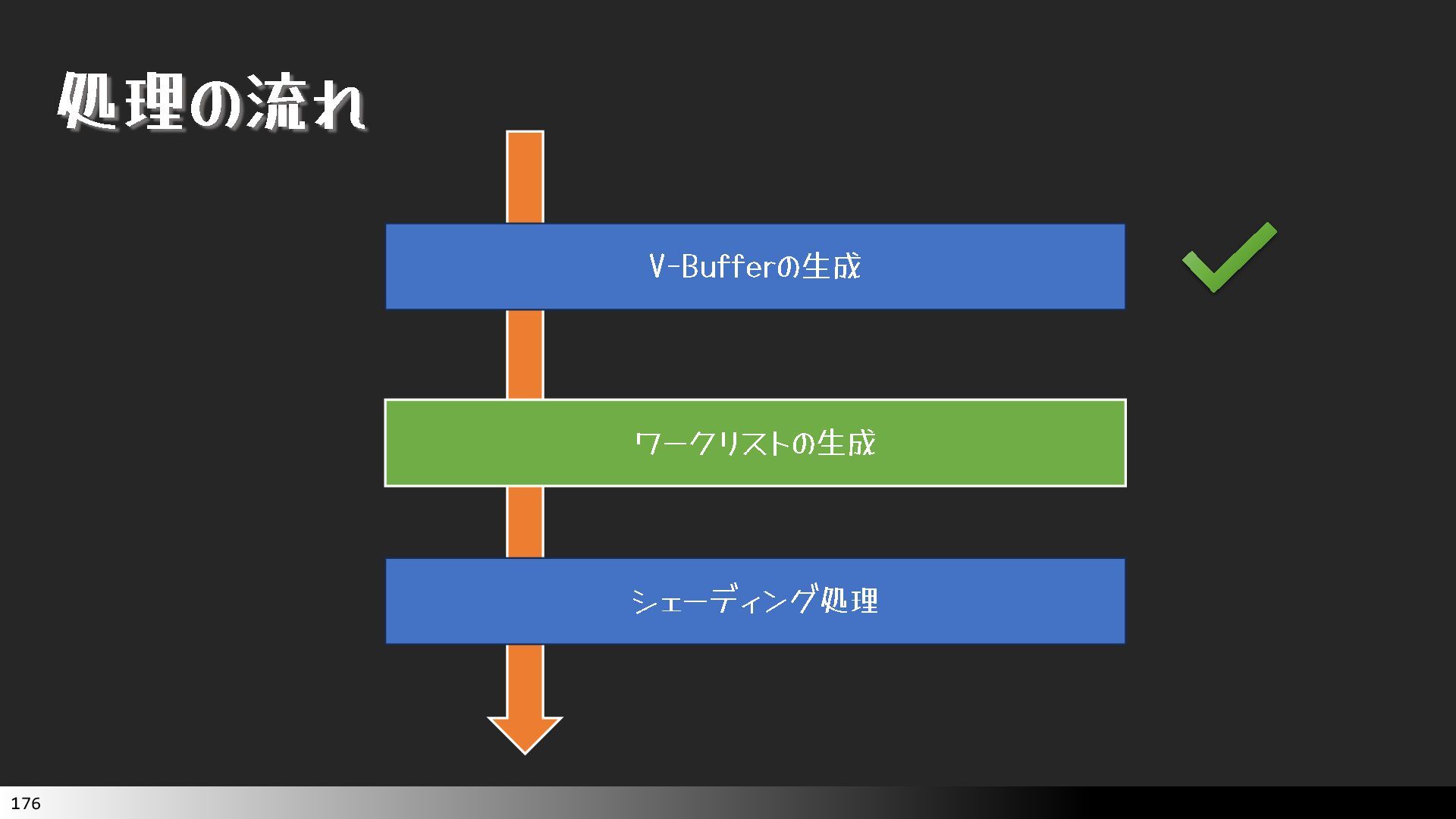 処理の流れ

V-Bufferの生成

ワークリストの生成

シェーディング処理

176